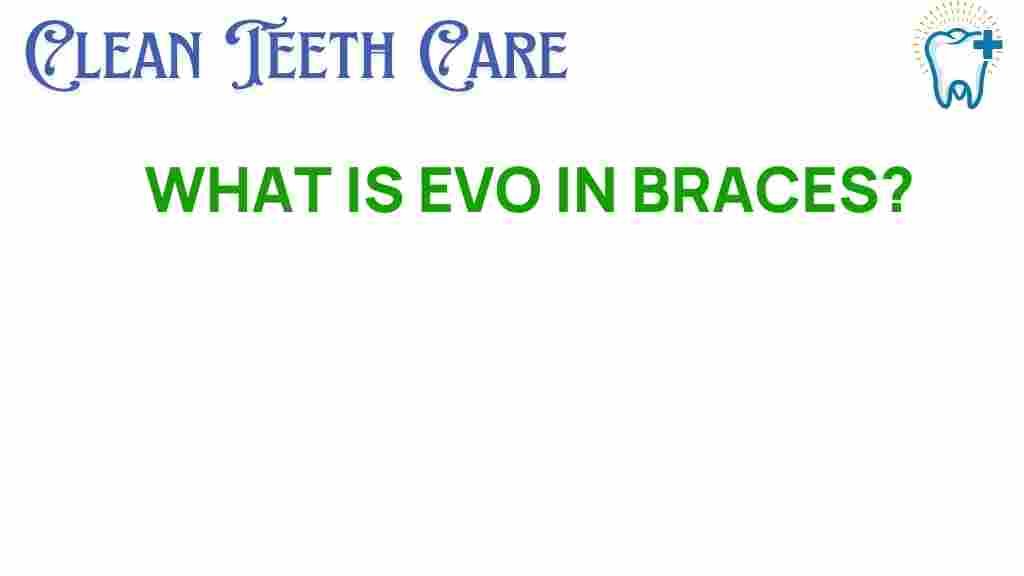 CLEAN TEETH CARE

WHAT IS EVO IN BRACES?